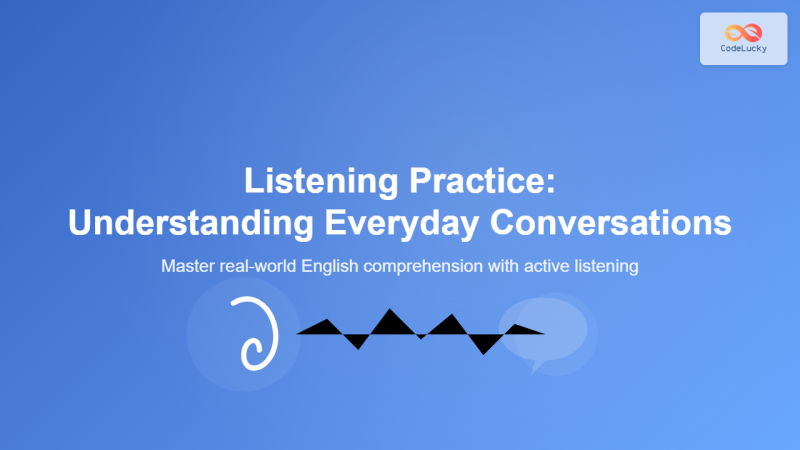 CodeLucky

Listening Practice:
Understanding Everyday Conversations

Master real-world English comprehension with active listening